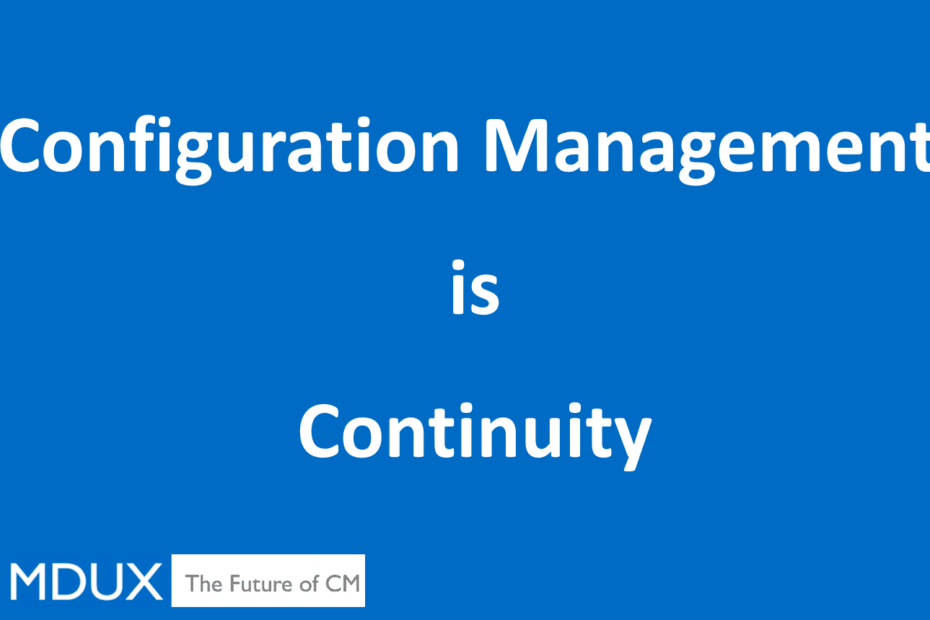 Configuration Management

is

Continuity

MDUX The Future of CM